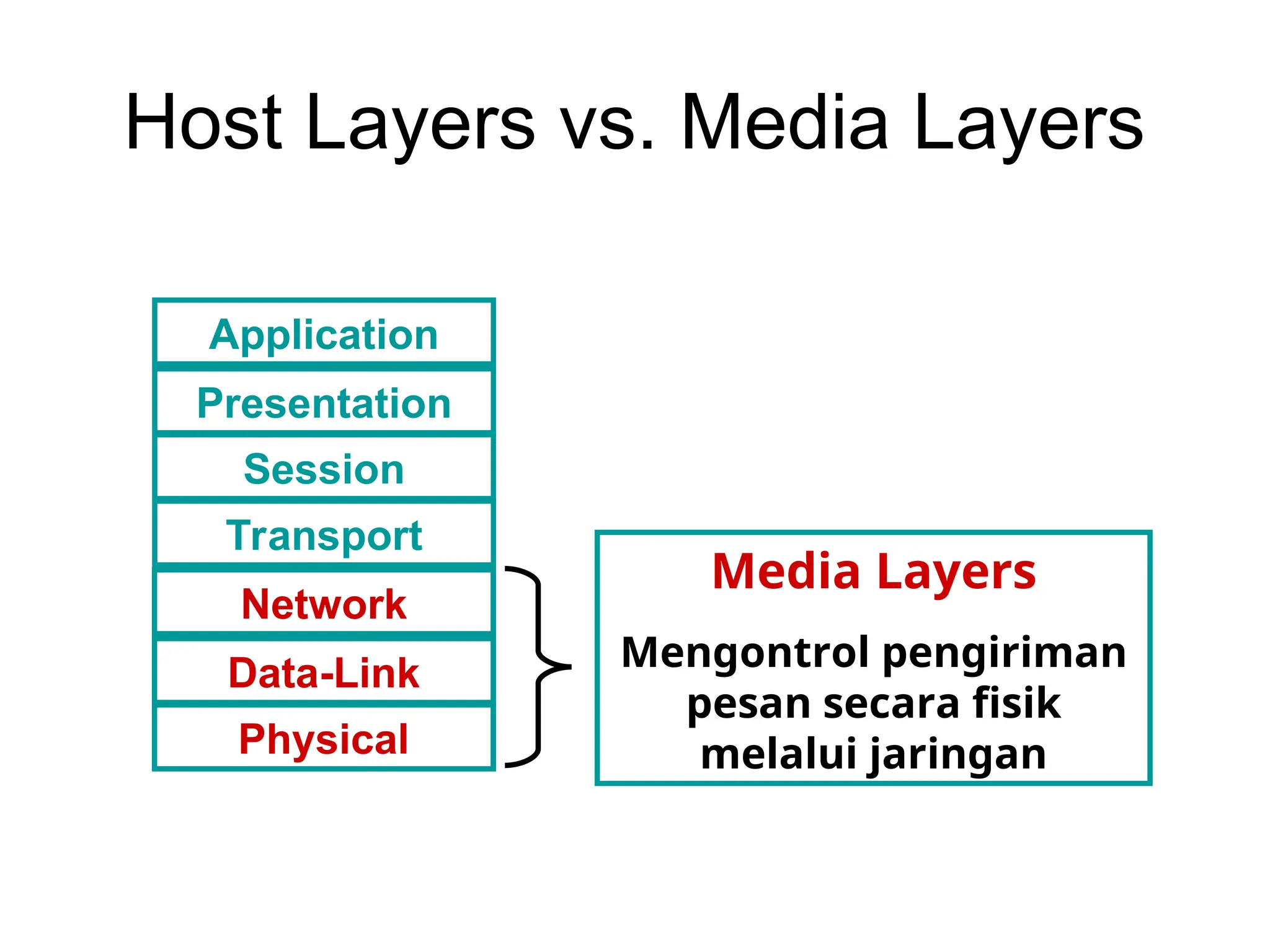 Host Layers vs. Media Layers

Application
Presentation
Session
Transport
Network
Data-Link
Physical

Media Layers

Mengontrol pengiriman pesan secara fisik melalui jaringan